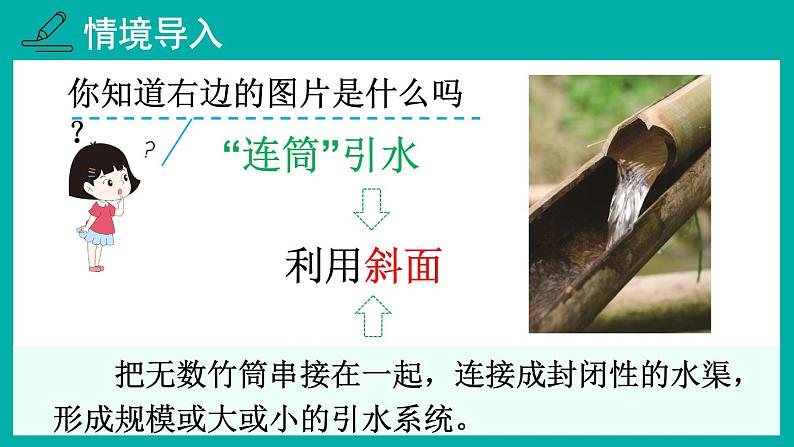 情境导入

你知道右边的图片是什么吗？

?

“连筒”引水

利用斜面

把无数竹筒串接在一起，连接成封闭性的水渠，形成规模或大或小的引水系统。